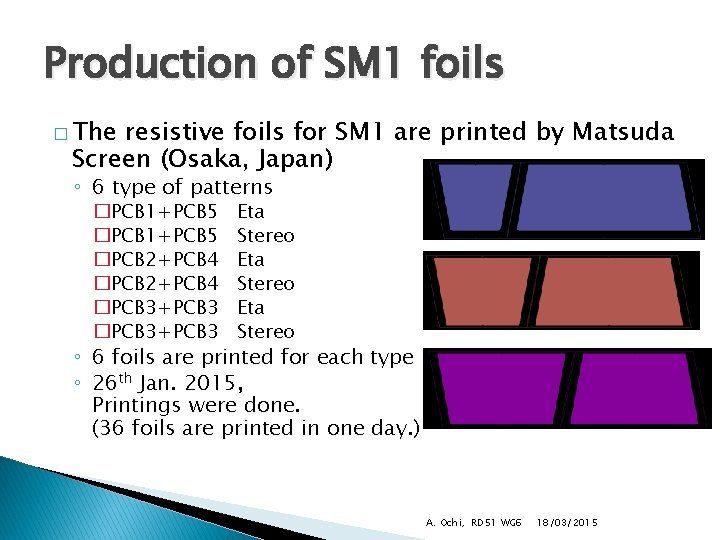 Production of SM1 foils

□ The resistive foils for SM1 are printed by Matsuda Screen (Osaka, Japan)

◦ 6 type of patterns

□PCB1+PCB5 Eta

□PCB1+PCB5 Stereo

□PCB2+PCB4 Eta

□PCB2+PCB4 Stereo

□PCB3+PCB3 Eta

□PCB3+PCB3 Stereo

◦ 6 foils are printed for each type

◦ 26$^{th}$ Jan. 2015, Printings were done. (36 foils are printed in one day.)

A. Ochi, RD51 WG6 18/03/2015